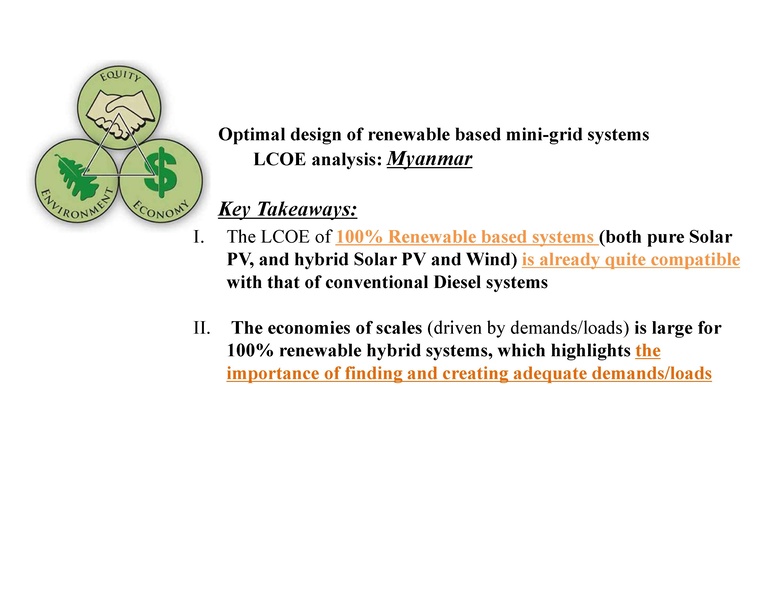 EQUITY
ENVIRONMENT
ECONOMY

Optimal design of renewable based mini-grid systems
LCOE analysis: Myanmar

Key Takeaways:

I. The LCOE of 100% Renewable based systems (both pure Solar PV, and hybrid Solar PV and Wind) is already quite compatible with that of conventional Diesel systems

II. The economies of scales (driven by demands/loads) is large for 100% renewable hybrid systems, which highlights the importance of finding and creating adequate demands/loads